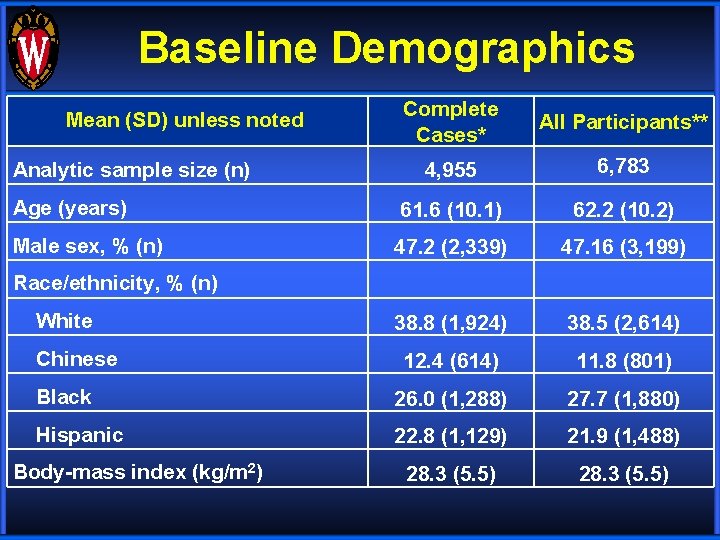 W

Baseline Demographics

| Mean (SD) unless noted | Complete Cases* | All Participants** |
|---|---|---|
| Analytic sample size (n) | 4,955 | 6,783 |
| Age (years) | 61.6 (10.1) | 62.2 (10.2) |
| Male sex, % (n) | 47.2 (2,339) | 47.16 (3,199) |
| Race/ethnicity, % (n) | | |
| White | 38.8 (1,924) | 38.5 (2,614) |
| Chinese | 12.4 (614) | 11.8 (801) |
| Black | 26.0 (1,288) | 27.7 (1,880) |
| Hispanic | 22.8 (1,129) | 21.9 (1,488) |
| Body-mass index (kg/m$^2$) | 28.3 (5.5) | 28.3 (5.5) |